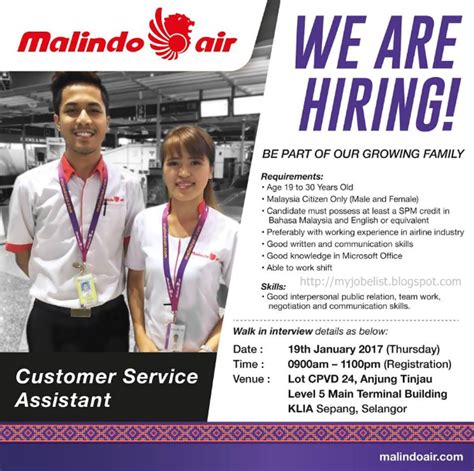 Malindo air

WE ARE HIRING!

BE PART OF OUR GROWING FAMILY

Requirements:
• Age 19 to 30 Years Old
• Malaysia Citizen Only (Male and Female)
• Candidate must possess at least a SPM credit in Bahasa Malaysia and English or equivalent
• Preferably with working experience in airline industry
• Good written and communication skills
• Good knowledge in Microsoft Office
• Able to work shift

http://myjobelist.blogspot.com

Skills:
• Good interpersonal public relation, team work, negotiation and communication skills.

Walk in interview details as below:

Date : 19th January 2017 (Thursday)
Time : 0900am – 1100pm (Registration)
Venue : Lot CPVD 24, Anjung Tinjau
Level 5 Main Terminal Building
KLIA Sepang, Selangor

Customer Service Assistant

malindoair.com